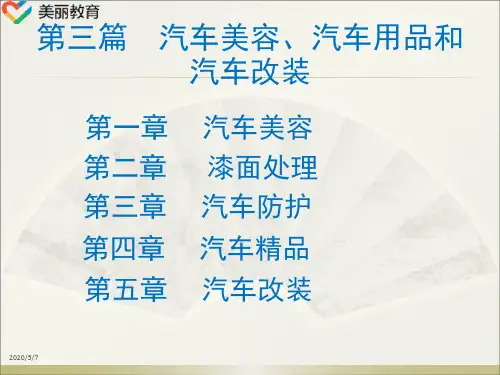 美丽教育

第三篇 汽车美容、汽车用品和汽车改装

第一章 汽车美容
第二章 漆面处理
第三章 汽车防护
第四章 汽车精品
第五章 汽车改装

2020/5/7